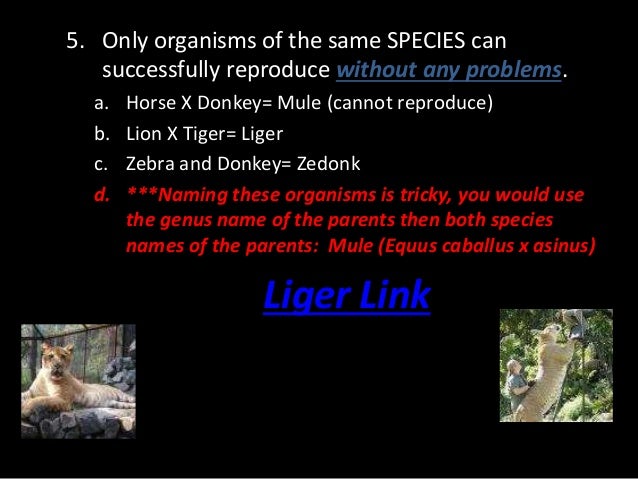 5. Only organisms of the same SPECIES can successfully reproduce without any problems.

a. Horse X Donkey= Mule (cannot reproduce)

b. Lion X Tiger= Liger

c. Zebra and Donkey= Zedonk

d. ***Naming these organisms is tricky, you would use the genus name of the parents then both species names of the parents: Mule (Equus caballus x asinus)

Liger Link